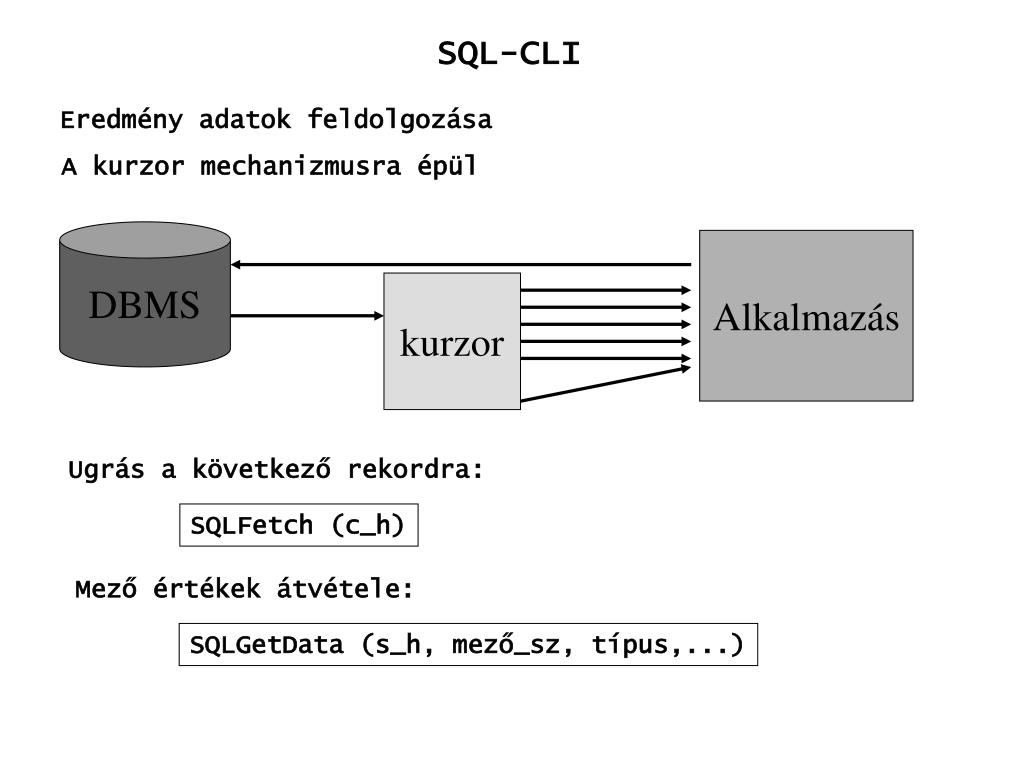 SQL-CLI

Eredmény adatok feldolgozása

A kurzor mechanizmusra épül

DBMS

kurzor

Alkalmazás

Ugrás a következő rekordra:

SQLFetch (c_h)

Mező értékek átvétele:

SQLGetData (s_h, mező_sz, típus,...)